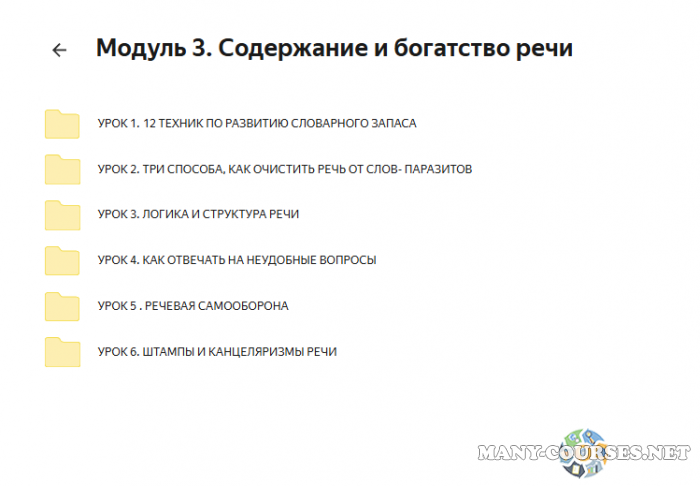 Модуль 3. Содержание и богатство речи

УРОК 1. 12 ТЕХНИК ПО РАЗВИТИЮ СЛОВАРНОГО ЗАПАСА

УРОК 2. ТРИ СПОСОБА, КАК ОЧИСТИТЬ РЕЧЬ ОТ СЛОВ- ПАРАЗИТОВ

УРОК 3. ЛОГИКА И СТРУКТУРА РЕЧИ

УРОК 4. КАК ОТВЕЧАТЬ НА НЕУДОБНЫЕ ВОПРОСЫ

УРОК 5 . РЕЧЕВАЯ САМООБОРОНА

УРОК 6. ШТАМПЫ И КАНЦЕЛЯРИЗМЫ РЕЧИ

MANY-COURSES.NET